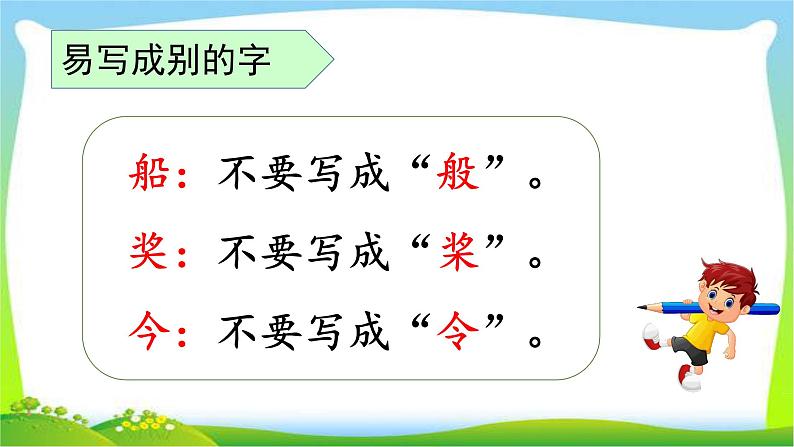 易写成别的字

船：不要写成“般”。

奖：不要写成“桨”。

今：不要写成“令”。